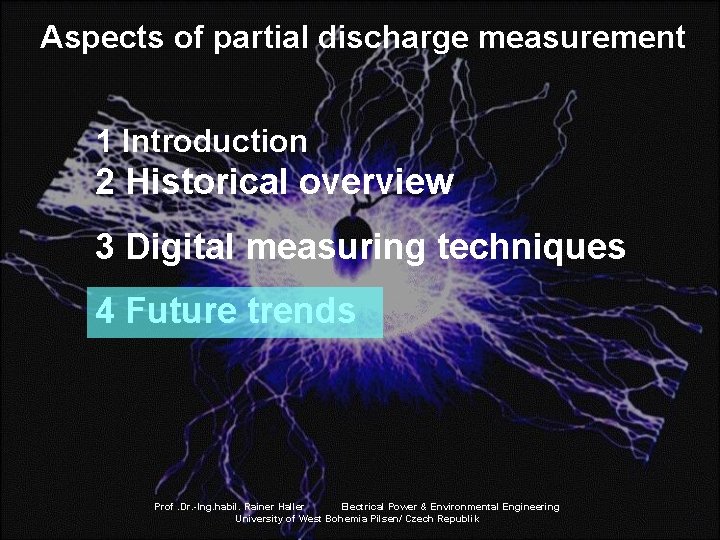 Aspects of partial discharge measurement

1 Introduction
2 Historical overview

3 Digital measuring techniques

4 Future trends

Prof .Dr.-Ing.habil. Rainer Haller Electrical Power & Environmental Engineering
University of West Bohemia Pilsen/ Czech Republik